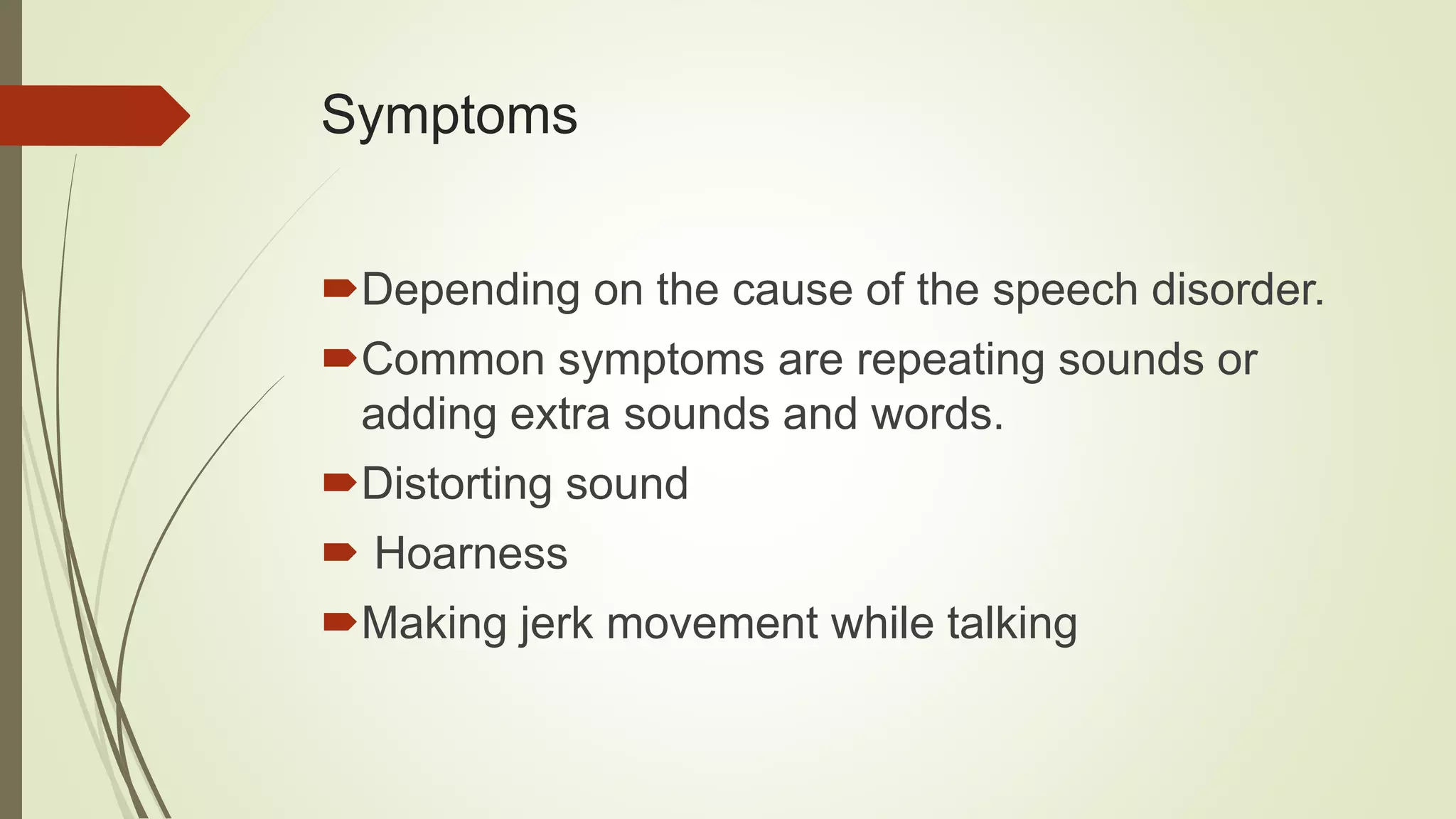 Symptoms

Depending on the cause of the speech disorder.

Common symptoms are repeating sounds or adding extra sounds and words.

Distorting sound

Hoarness

Making jerk movement while talking